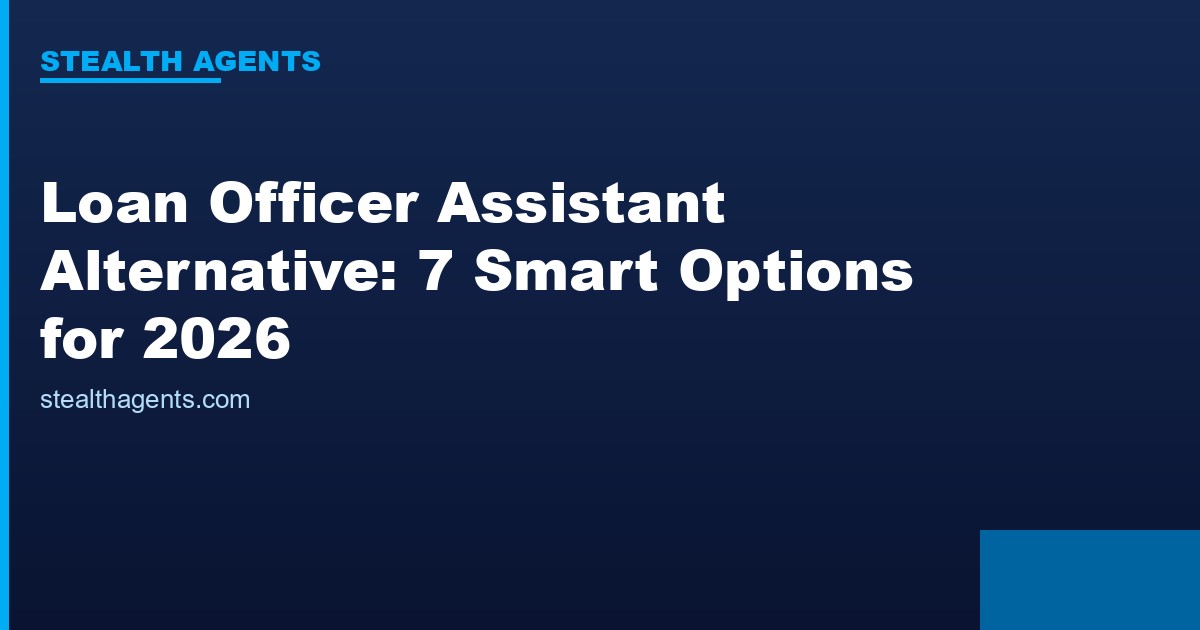 STEALTH AGENTS

Loan Officer Assistant Alternative: 7 Smart Options for 2026

stealthagents.com